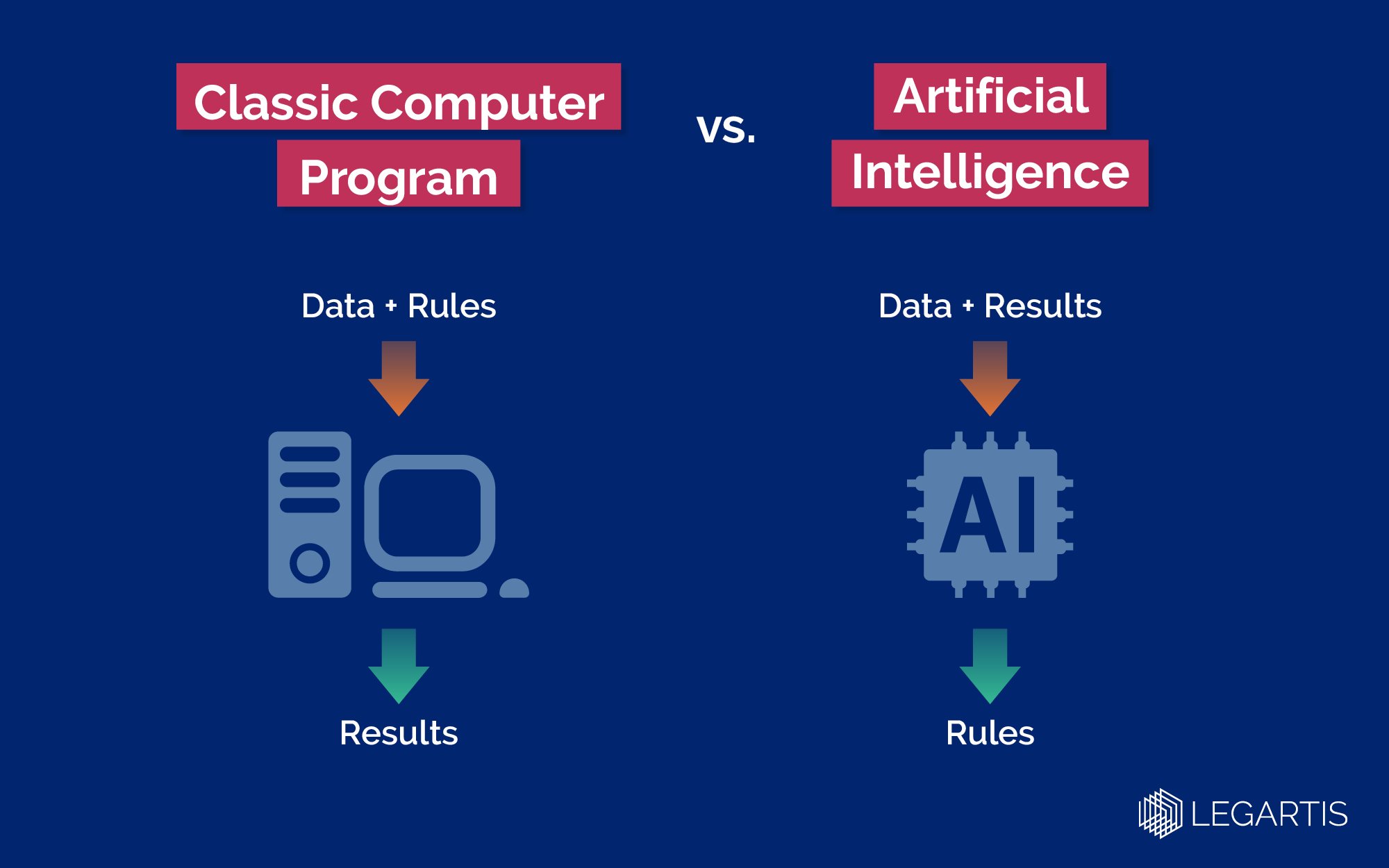 Classic Computer Program

vs.

Artificial Intelligence

Data + Rules

Results

Data + Results

AI

Rules

LEGARTIS